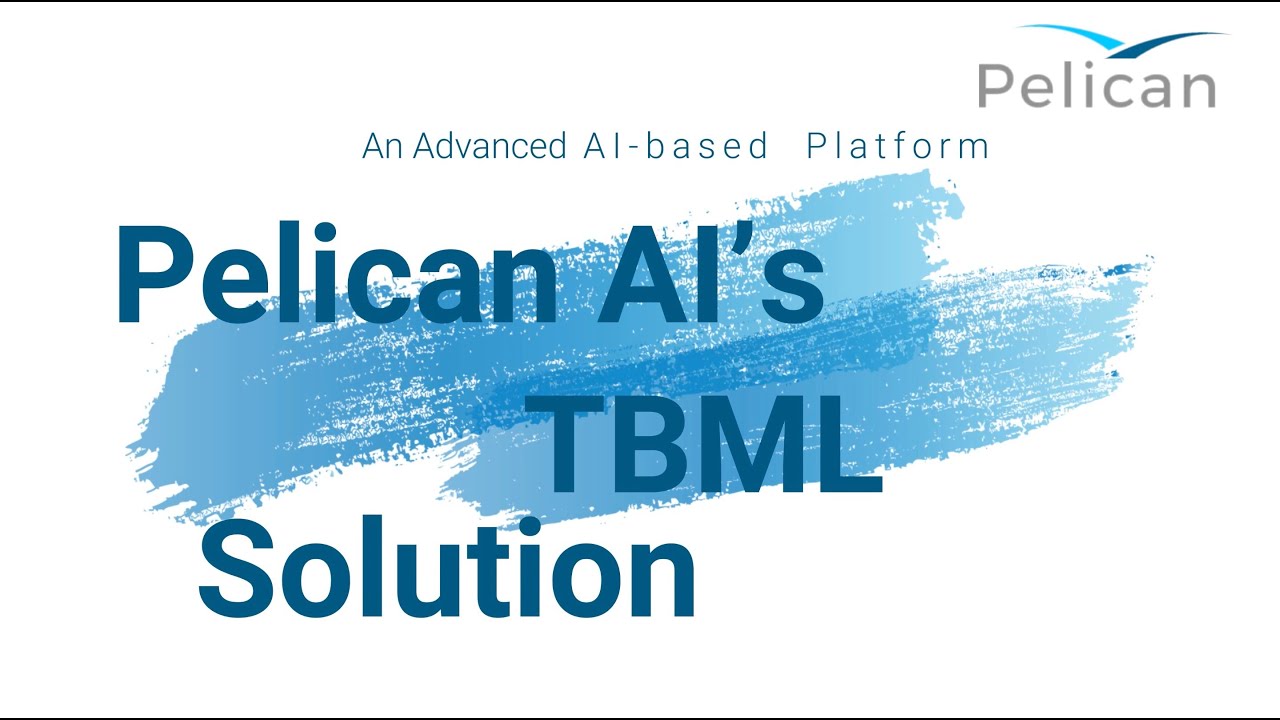 Pelican

An Advanced AI-based Platform

Pelican AI's
TBML
Solution